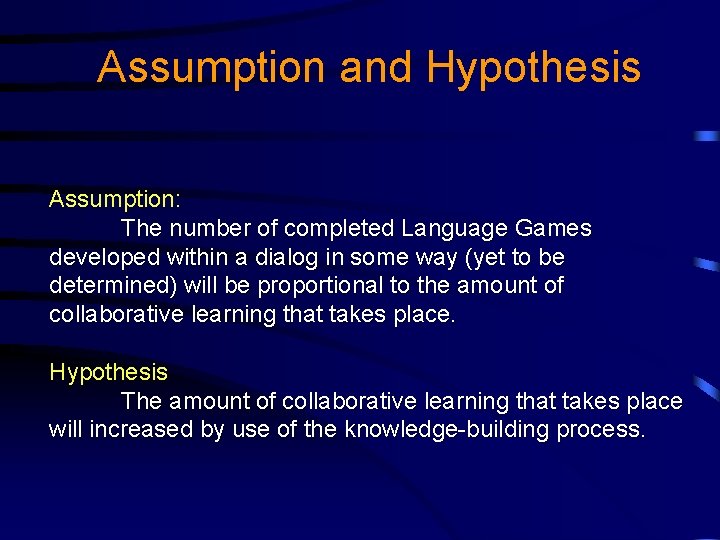 Assumption and Hypothesis

Assumption:
The number of completed Language Games developed within a dialog in some way (yet to be determined) will be proportional to the amount of collaborative learning that takes place.

Hypothesis
The amount of collaborative learning that takes place will increased by use of the knowledge-building process.